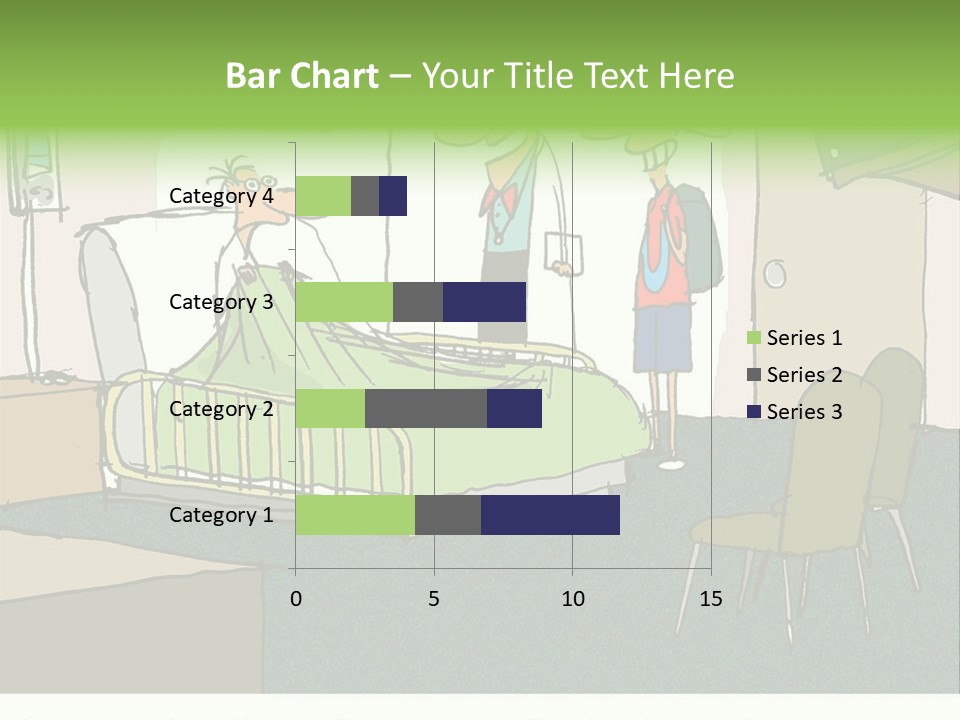 Bar Chart – Your Title Text Here

Category 4
Category 3
Category 2
Category 1

0
5
10
15

Series 1
Series 2
Series 3